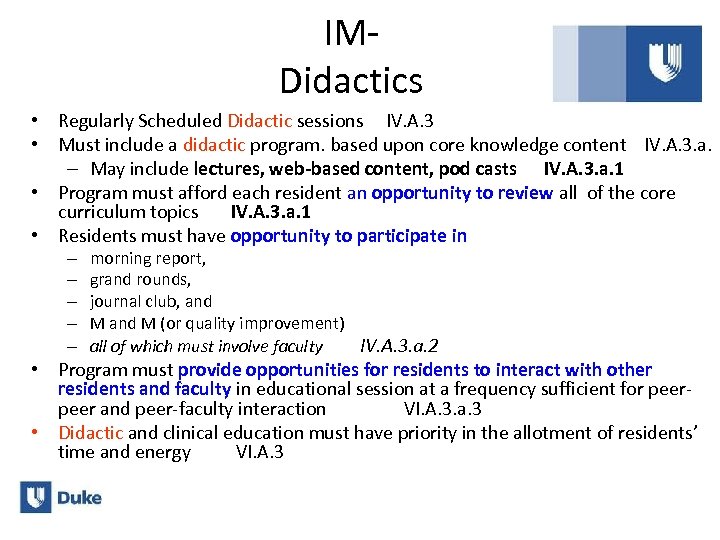 IM-
Didactics

• Regularly Scheduled Didactic sessions IV.A.3
• Must include a didactic program. based upon core knowledge content IV.A.3.a.
– May include lectures, web-based content, pod casts IV.A.3.a.1
• Program must afford each resident an opportunity to review all of the core curriculum topics IV.A.3.a.1
• Residents must have opportunity to participate in
– morning report,
– grand rounds,
– journal club, and
– M and M (or quality improvement)
– all of which must involve faculty IV.A.3.a.2
• Program must provide opportunities for residents to interact with other residents and faculty in educational session at a frequency sufficient for peer-peer and peer-faculty interaction VI.A.3.a.3
• Didactic and clinical education must have priority in the allotment of residents' time and energy VI.A.3

Duke